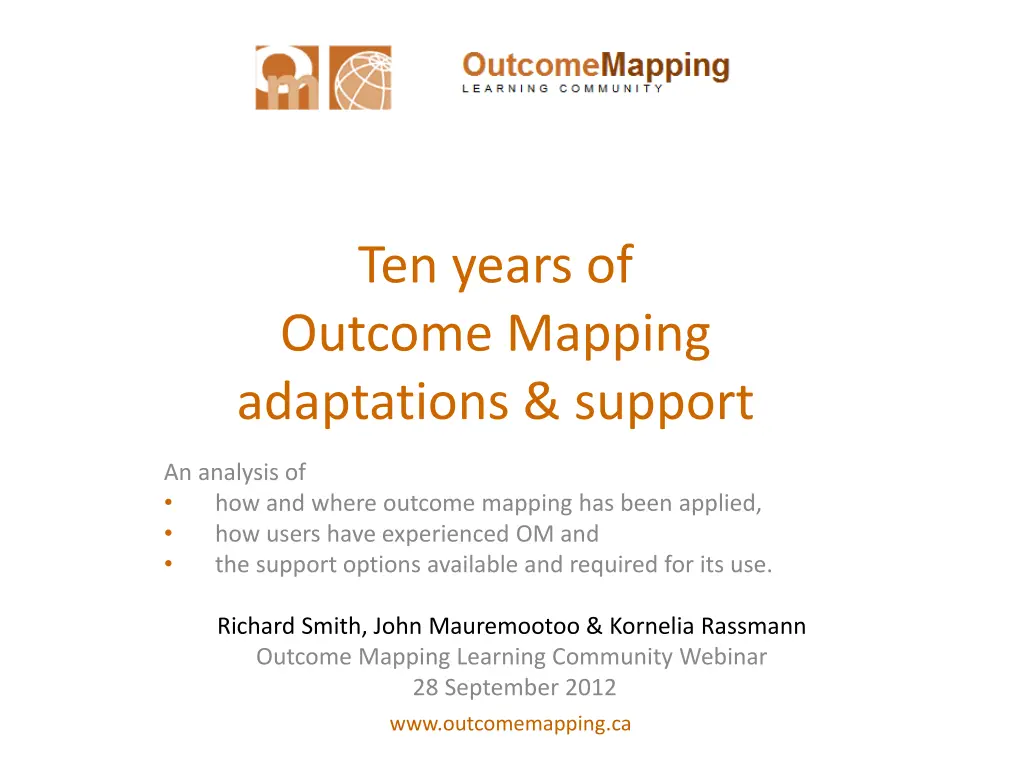 OutcomeMapping
LEARNING COMMUNITY

Ten years of
Outcome Mapping
adaptations & support

An analysis of
• how and where outcome mapping has been applied,
• how users have experienced OM and
• the support options available and required for its use.

Richard Smith, John Mauremootoo & Kornelia Rassmann
Outcome Mapping Learning Community Webinar
28 September 2012
www.outcomemapping.ca